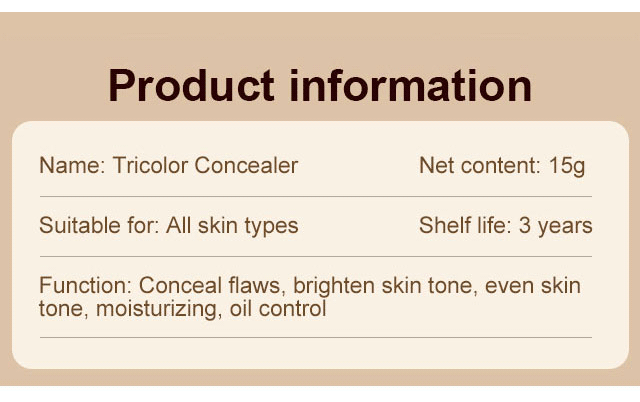 Product information

Name: Tricolor Concealer

Net content: 15g

Suitable for: All skin types

Shelf life: 3 years

Function: Conceal flaws, brighten skin tone, even skin tone, moisturizing, oil control